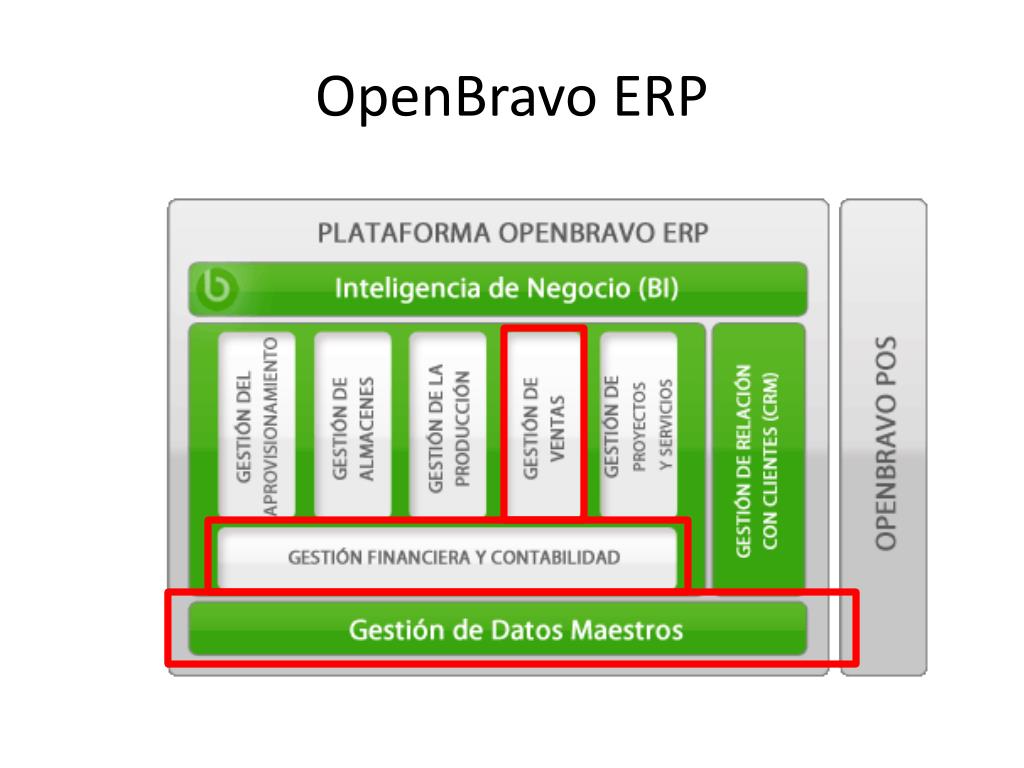 OpenBravo ERP

PLATAFORMA OPENBRAVO ERP

Inteligencia de Negocio (BI)

GESTIÓN DEL APROVISIONAMIENTO

GESTIÓN DE ALMACENES

GESTIÓN DE LA PRODUCCIÓN

GESTIÓN DE VENTAS

GESTIÓN DE PROYECTOS Y SERVICIOS

GESTIÓN DE RELACIÓN CON CLIENTES (CRM)

GESTIÓN FINANCIERA Y CONTABILIDAD

Gestión de Datos Maestros

OPENBRAVO POS